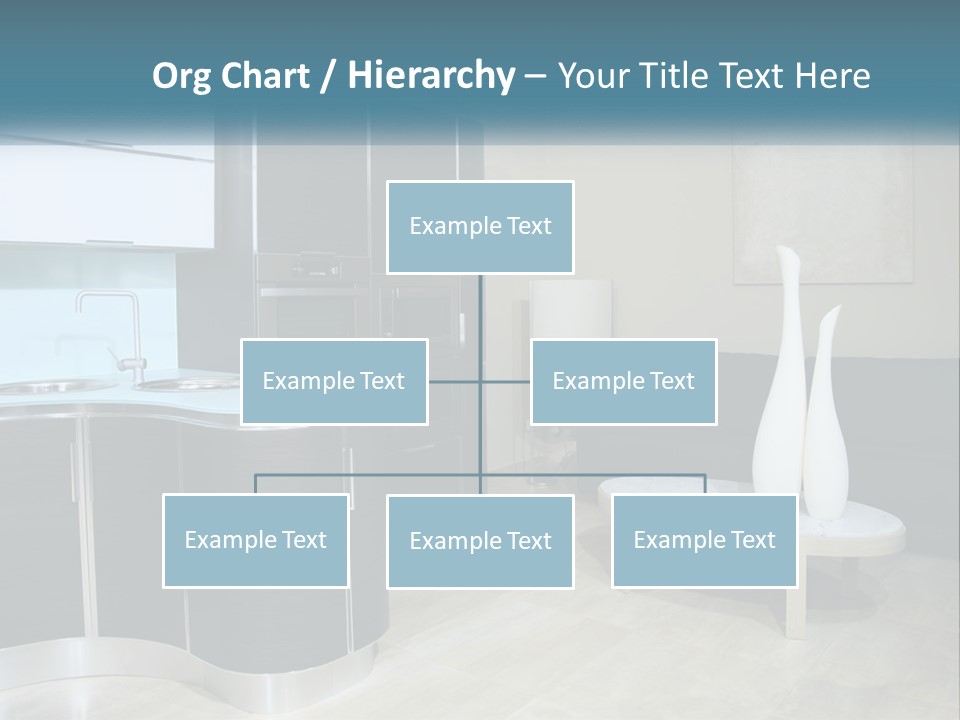 Org Chart / Hierarchy – Your Title Text Here

Example Text

Example Text

Example Text

Example Text

Example Text

Example Text